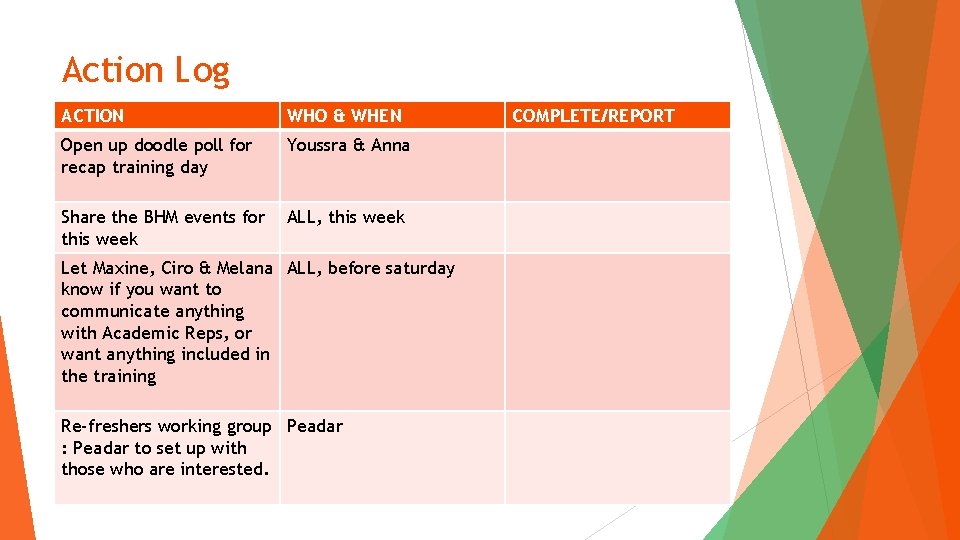 Action Log

| ACTION | WHO & WHEN | COMPLETE/REPORT |
|---|---|---|
| Open up doodle poll for recap training day | Youssra & Anna | |
| Share the BHM events for this week | ALL, this week | |
| Let Maxine, Ciro & Melana know if you want to communicate anything with Academic Reps, or want anything included in the training | ALL, before saturday | |
| Re-freshers working group : Peadar to set up with those who are interested. | Peadar | |